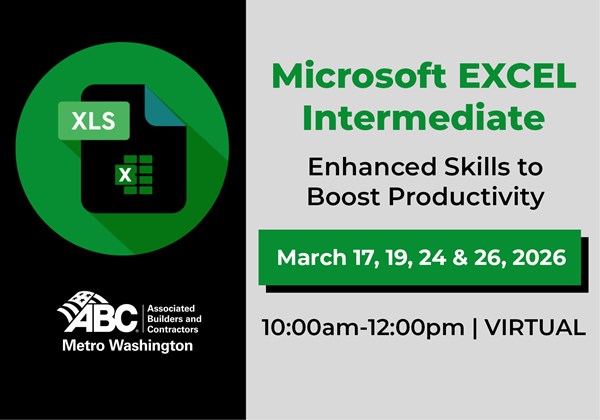 XLS

X

ABC Associated Builders and Contractors
Metro Washington

Microsoft EXCEL Intermediate

Enhanced Skills to Boost Productivity

March 17, 19, 24 & 26, 2026

10:00am-12:00pm | VIRTUAL